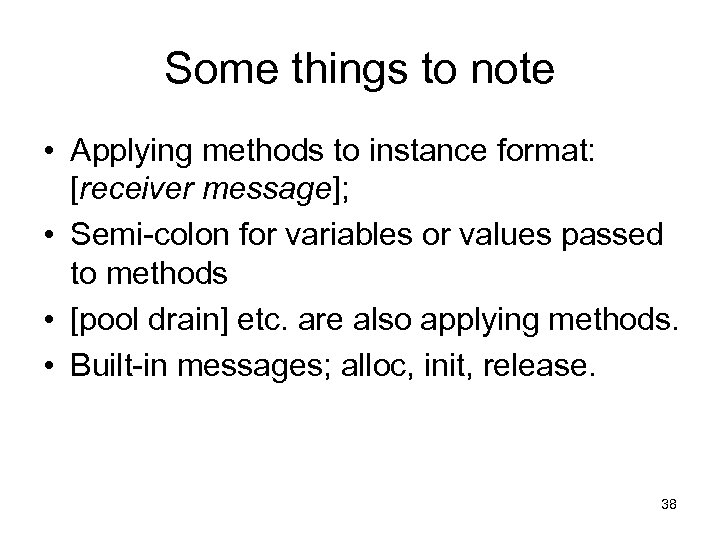 Some things to note

• Applying methods to instance format: [receiver message];
• Semi-colon for variables or values passed to methods
• [pool drain] etc. are also applying methods.
• Built-in messages; alloc, init, release.

38